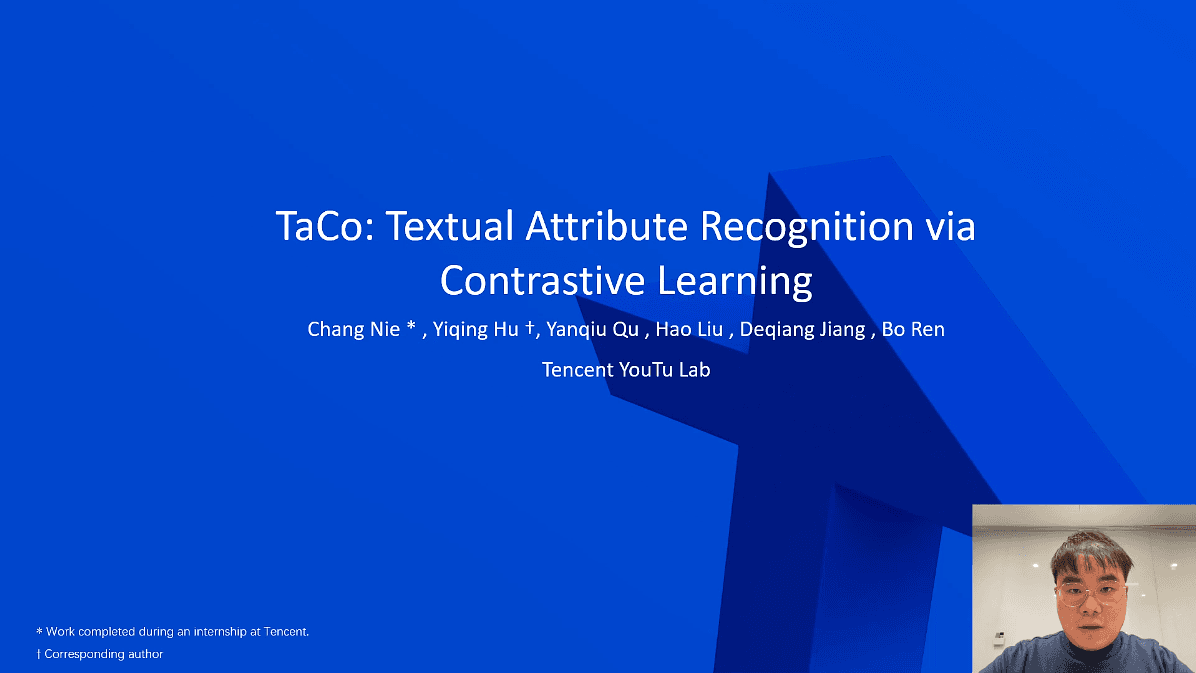 TaCo: Textual Attribute Recognition via Contrastive Learning

Chang Nie * , Yiqing Hu †, Yanqiu Qu , Hao Liu , Deqiang Jiang , Bo Ren

Tencent YouTu Lab

* Work completed during an internship at Tencent.

† Corresponding author